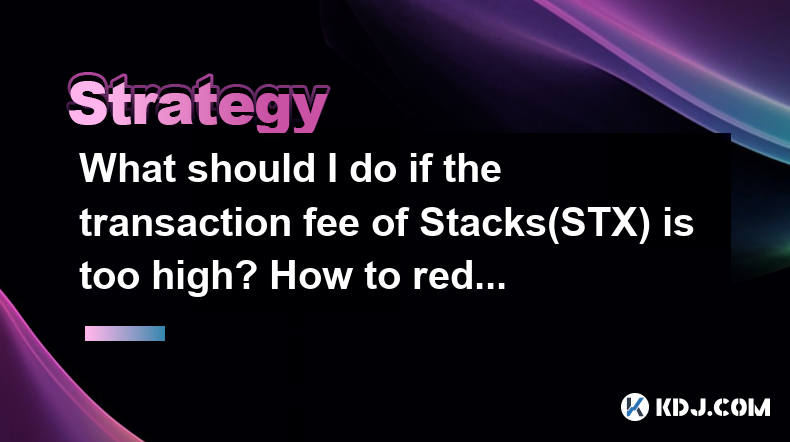 Strategy

What should I do if the transaction fee of Stacks(STX) is too high? How to red...

KDJ.COM